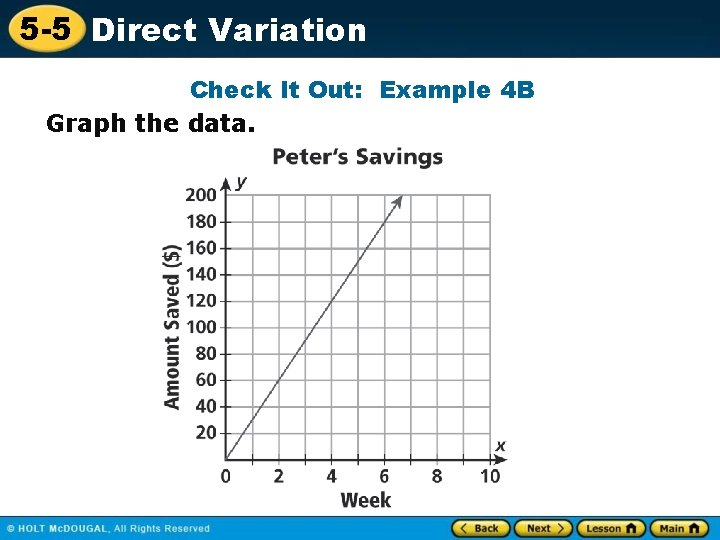 5-5 Direct Variation

Check It Out: Example 4B

Graph the data.

Peter's Savings

y

200
180
160
140
120
100
80
60
40
20

Amount Saved ($)

x

0 2 4 6 8 10

Week

© HOLT McDOUGAL, All Rights Reserved

Back Next Lesson Main